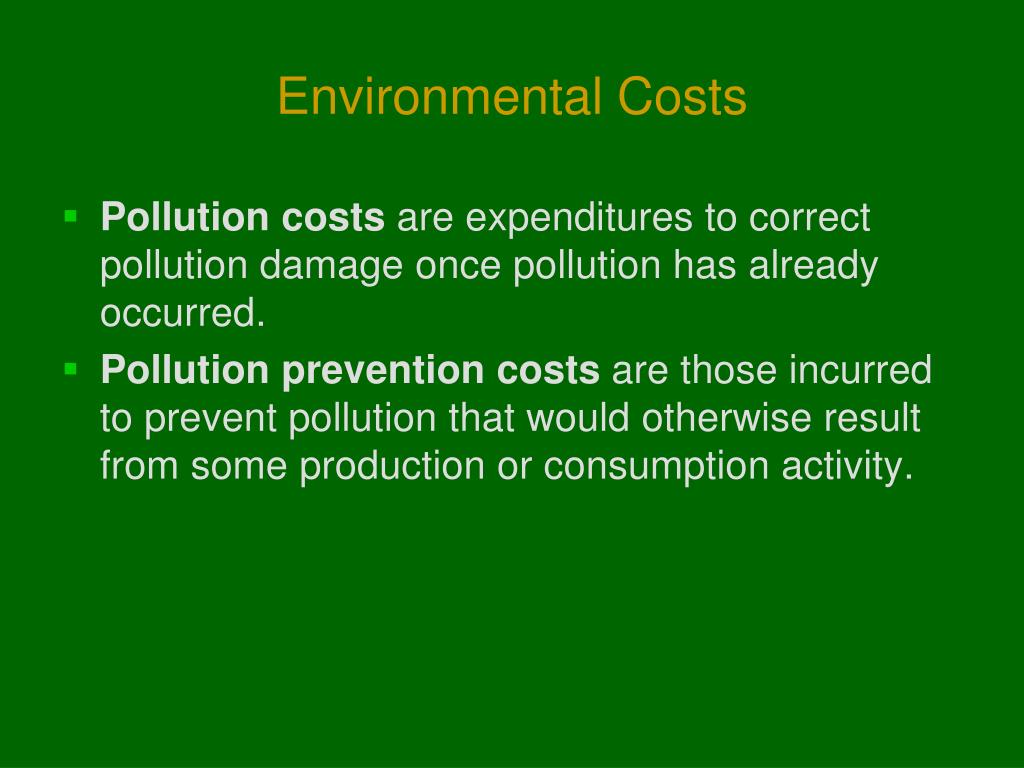 Environmental Costs

• Pollution costs are expenditures to correct pollution damage once pollution has already occurred.
• Pollution prevention costs are those incurred to prevent pollution that would otherwise result from some production or consumption activity.